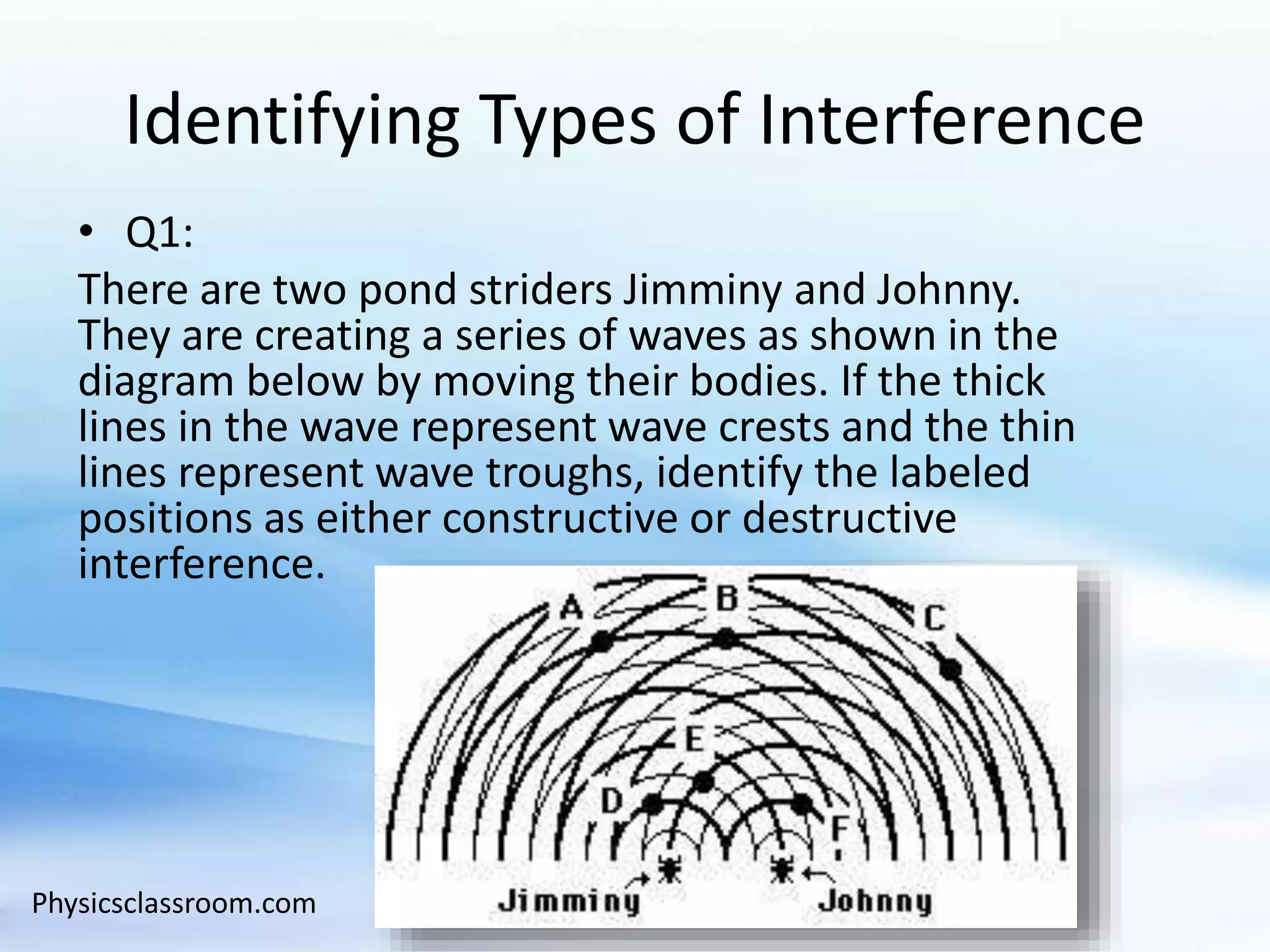 Identifying Types of Interference

• Q1:

There are two pond striders Jimminy and Johnny. They are creating a series of waves as shown in the diagram below by moving their bodies. If the thick lines in the wave represent wave crests and the thin lines represent wave troughs, identify the labeled positions as either constructive or destructive interference.

A
B
C
E
D
F
Jimminy
Johnny

Physicsclassroom.com